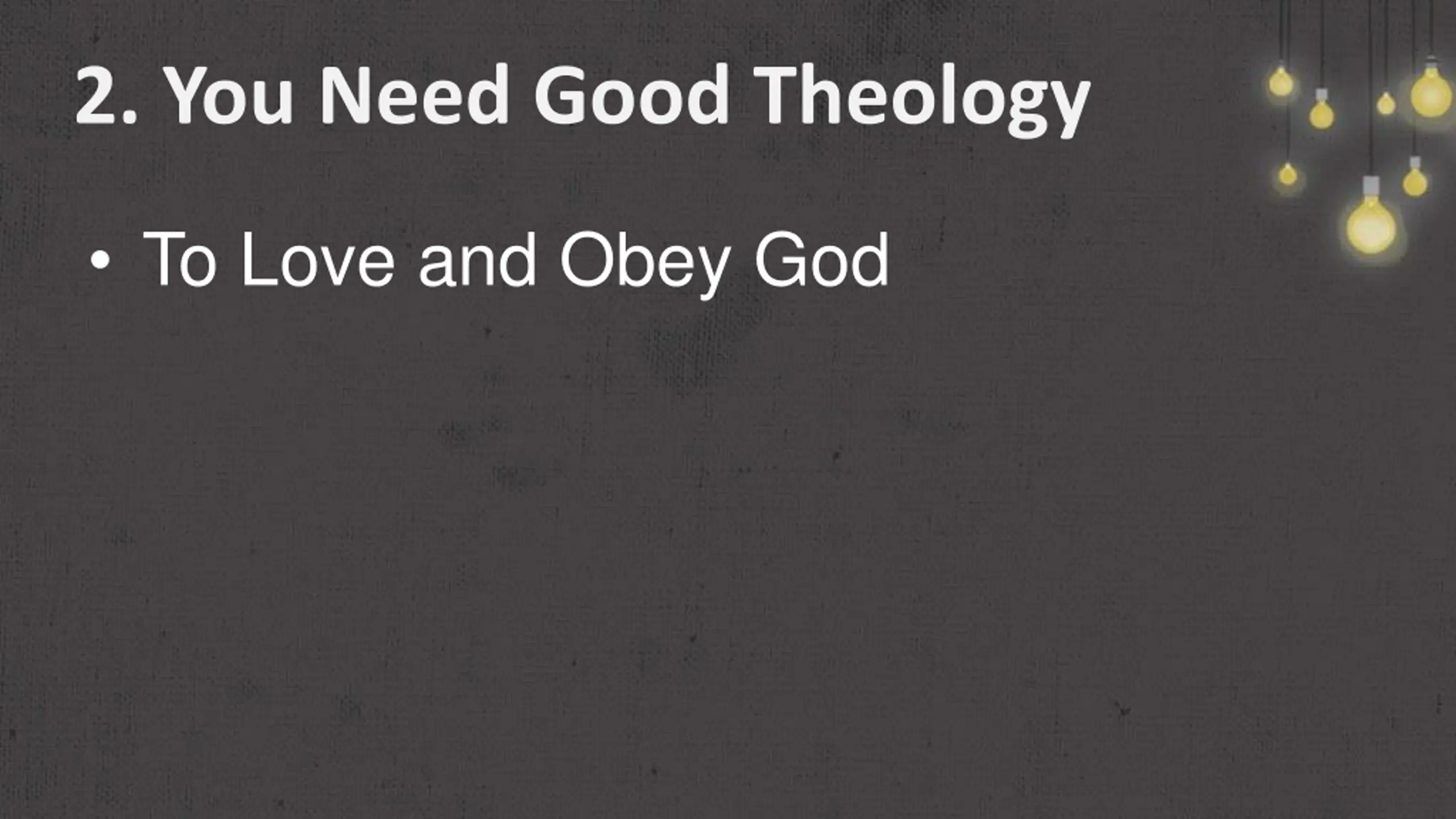 2. You Need Good Theology

• To Love and Obey God